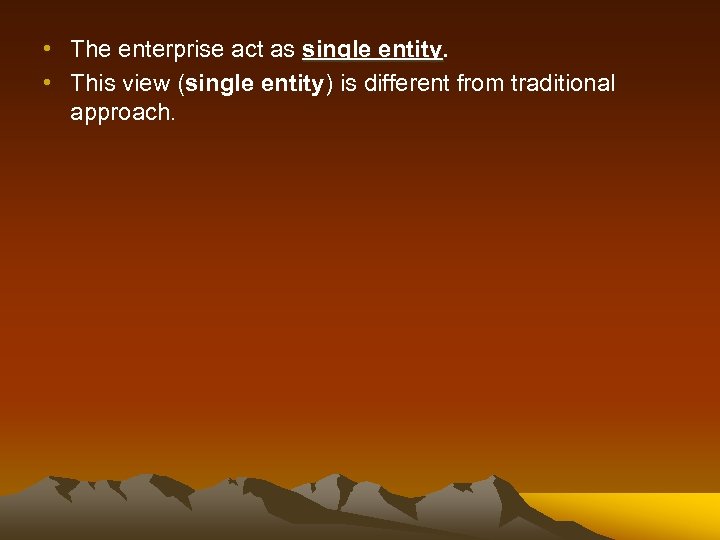 • The enterprise act as single entity.
• This view (single entity) is different from traditional approach.